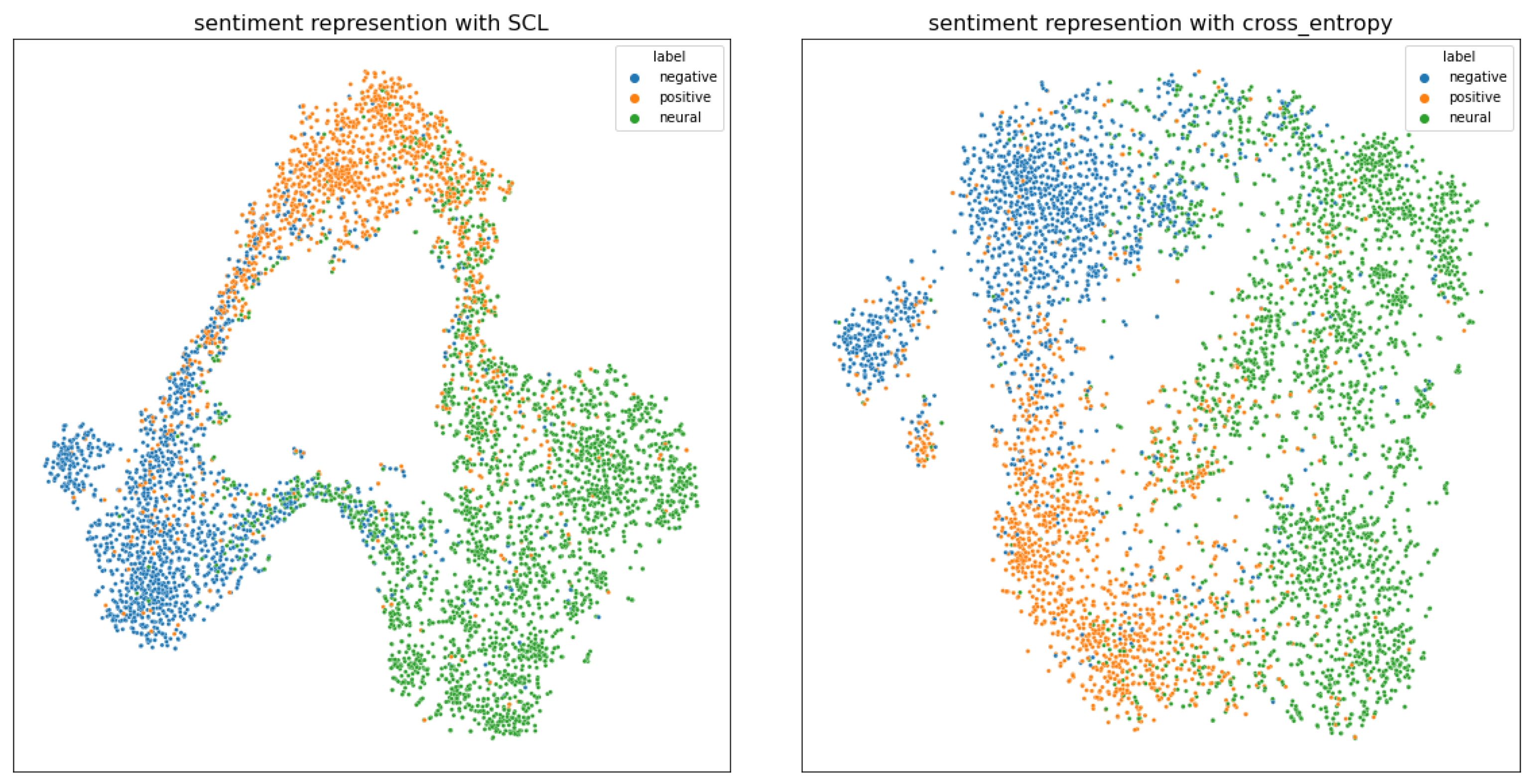 sentiment represention with SCL

label
negative
positive
neural

sentiment represention with cross_entropy

label
negative
positive
neural